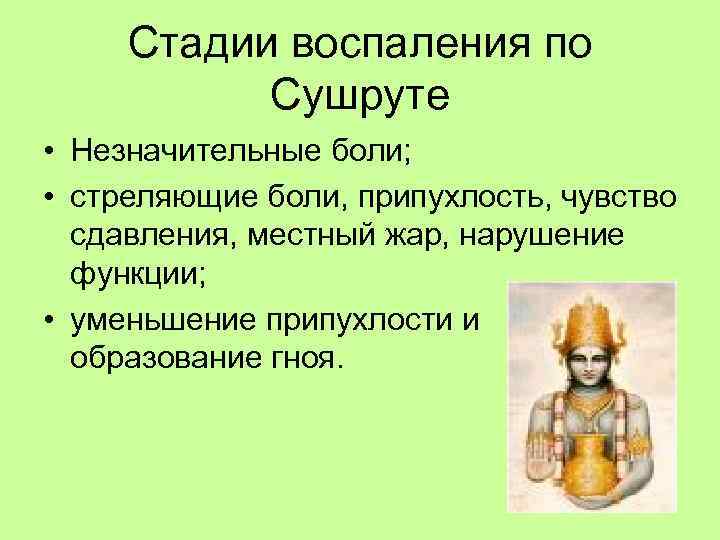 Стадии воспаления по Сушруте

• Незначительные боли;
• стреляющие боли, припухлость, чувство сдавления, местный жар, нарушение функции;
• уменьшение припухлости и образование гноя.